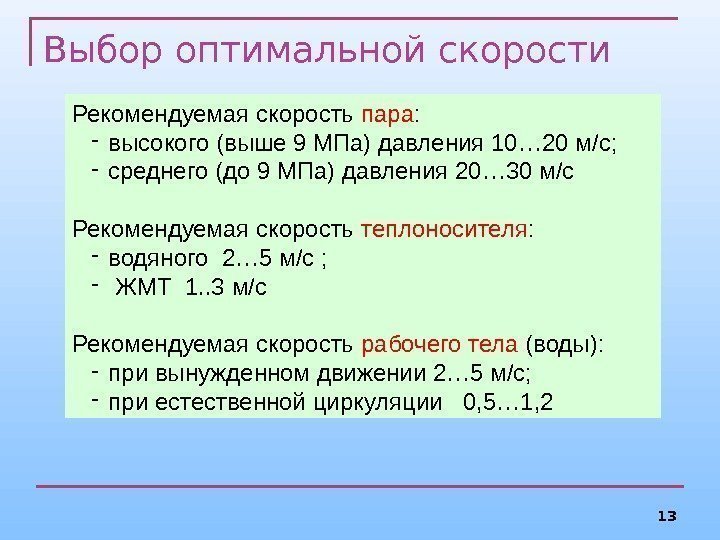 Выбор оптимальной скорости

Рекомендуемая скорость пара:
- высокого (выше 9 МПа) давления 10…20 м/с;
- среднего (до 9 МПа) давления 20…30 м/с

Рекомендуемая скорость теплоносителя:
- водяного 2…5 м/с ;
- ЖМТ 1..3 м/с

Рекомендуемая скорость рабочего тела (воды):
- при вынужденном движении 2…5 м/с;
- при естественной циркуляции 0,5…1,2

13